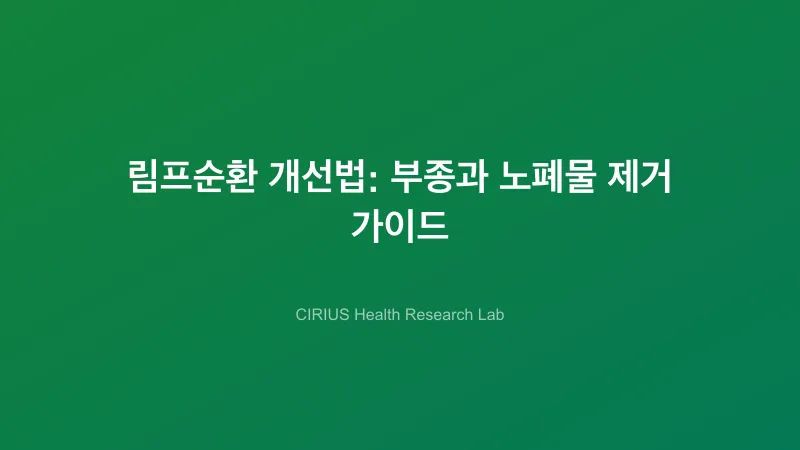 림프순환 개선법: 부종과 노폐물 제거 가이드

CIRIUS Health Research Lab